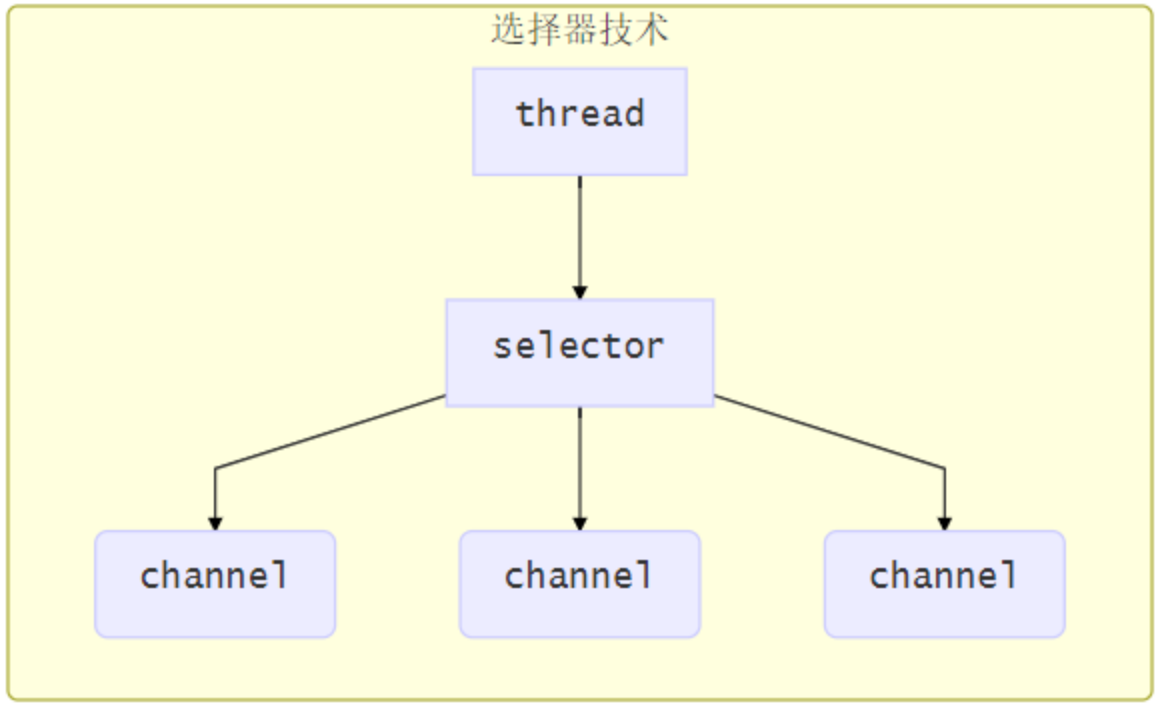 选择器技术

thread

selector

channel

channel

channel